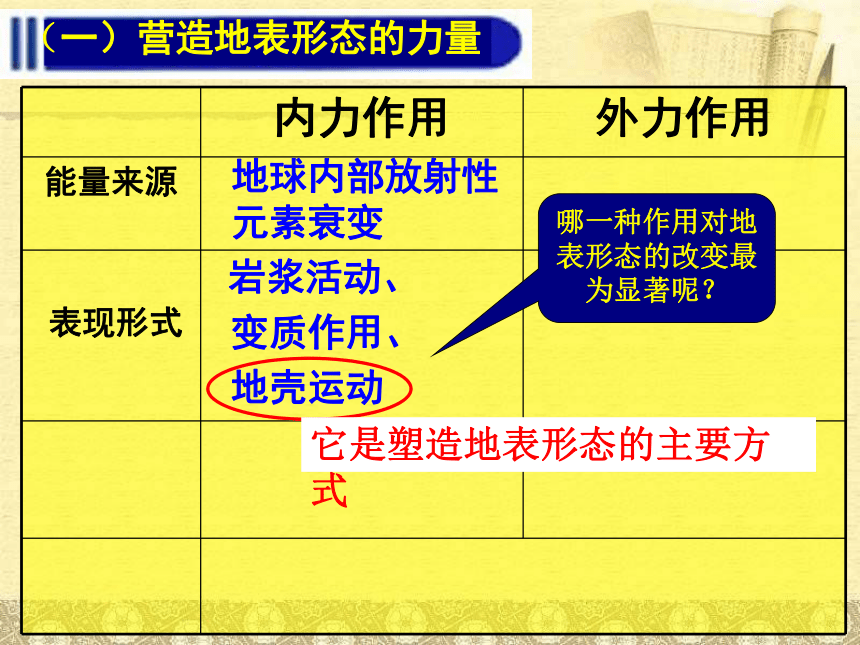 （一）营造地表形态的力量

| | 内力作用 | 外力作用 |
|---|---|---|
| 能量来源 | 地球内部放射性元素衰变 | |
| 表现形式 | 岩浆活动、变质作用、地壳运动 | |
| | | |
| | | |

哪一种作用对地表形态的改变最为显著呢？

它是塑造地表形态的主要方式